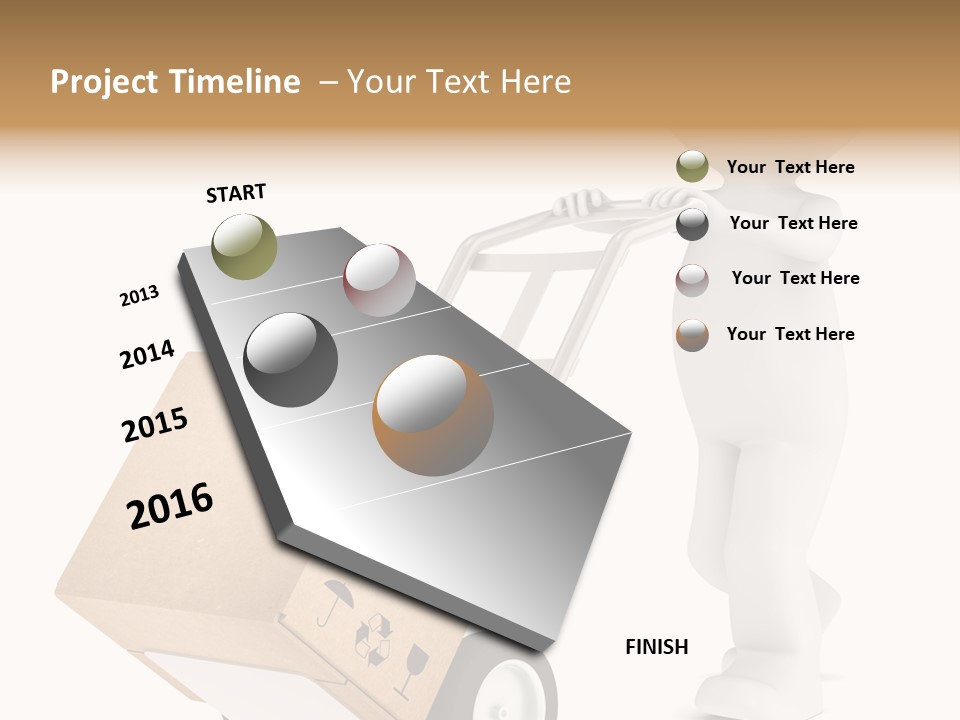 Project Timeline – Your Text Here

START

2013

2014

2015

2016

FINISH

Your Text Here

Your Text Here

Your Text Here

Your Text Here